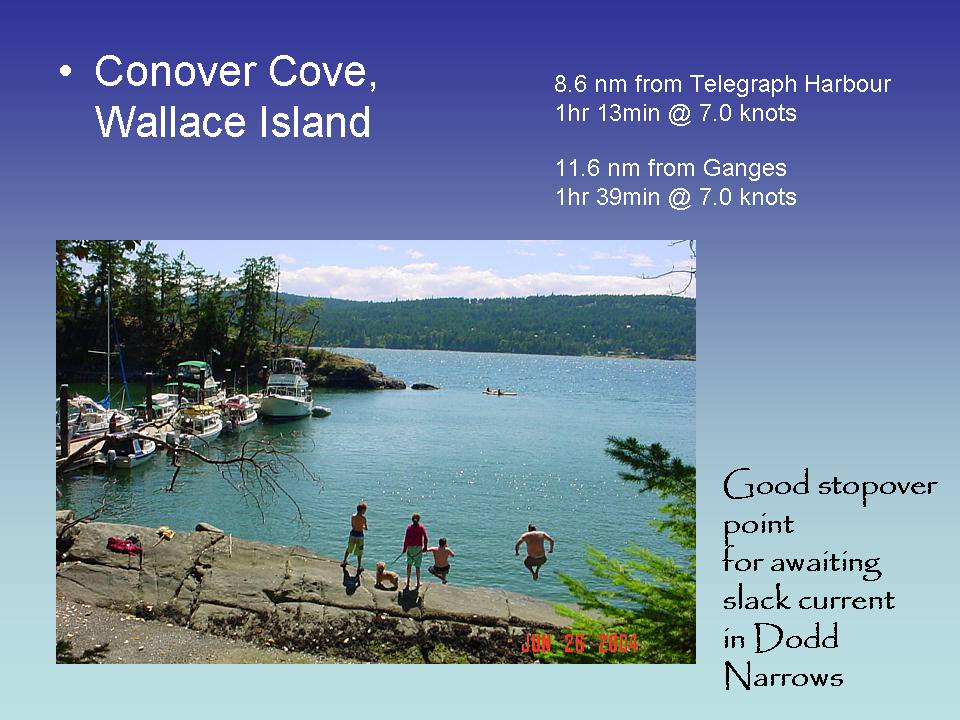 • Conover Cove, Wallace Island

8.6 nm from Telegraph Harbour
1hr 13min @ 7.0 knots

11.6 nm from Ganges
1hr 39min @ 7.0 knots

JUN 26 2004

Good stopover point for awaiting slack current in Dodd Narrows